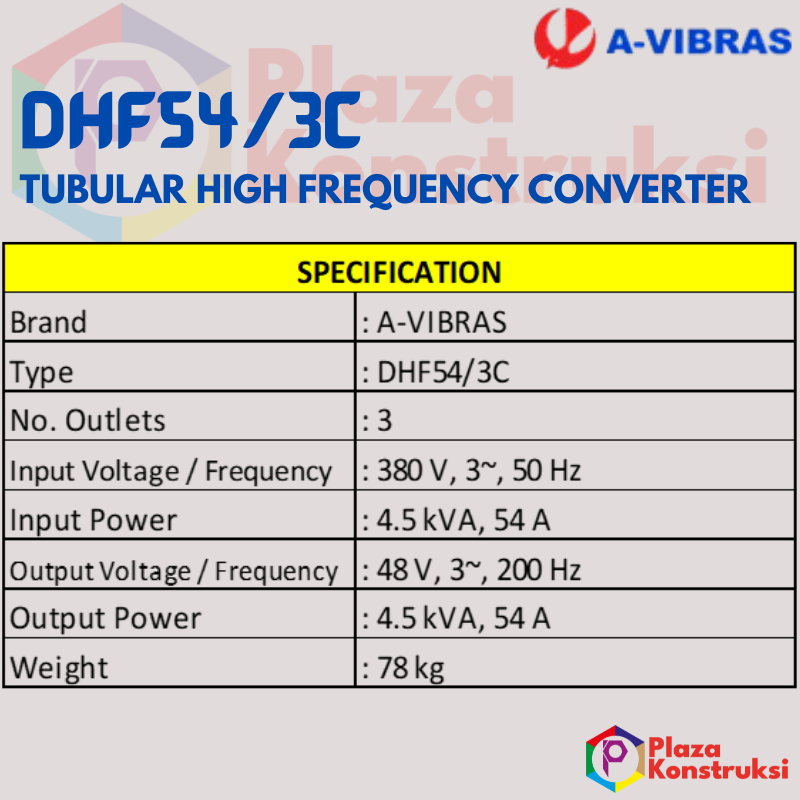 A-VIBRAS

Plaza Konstruksi

DHF54/3C

TUBULAR HIGH FREQUENCY CONVERTER

| SPECIFICATION | |
|---|---|
| Brand | : A-VIBRAS |
| Type | : DHF54/3C |
| No. Outlets | : 3 |
| Input Voltage / Frequency | : 380 V, 3~, 50 Hz |
| Input Power | : 4.5 kVA, 54 A |
| Output Voltage / Frequency | : 48 V, 3~, 200 Hz |
| Output Power | : 4.5 kVA, 54 A |
| Weight | : 78 kg |

Plaza Konstruksi